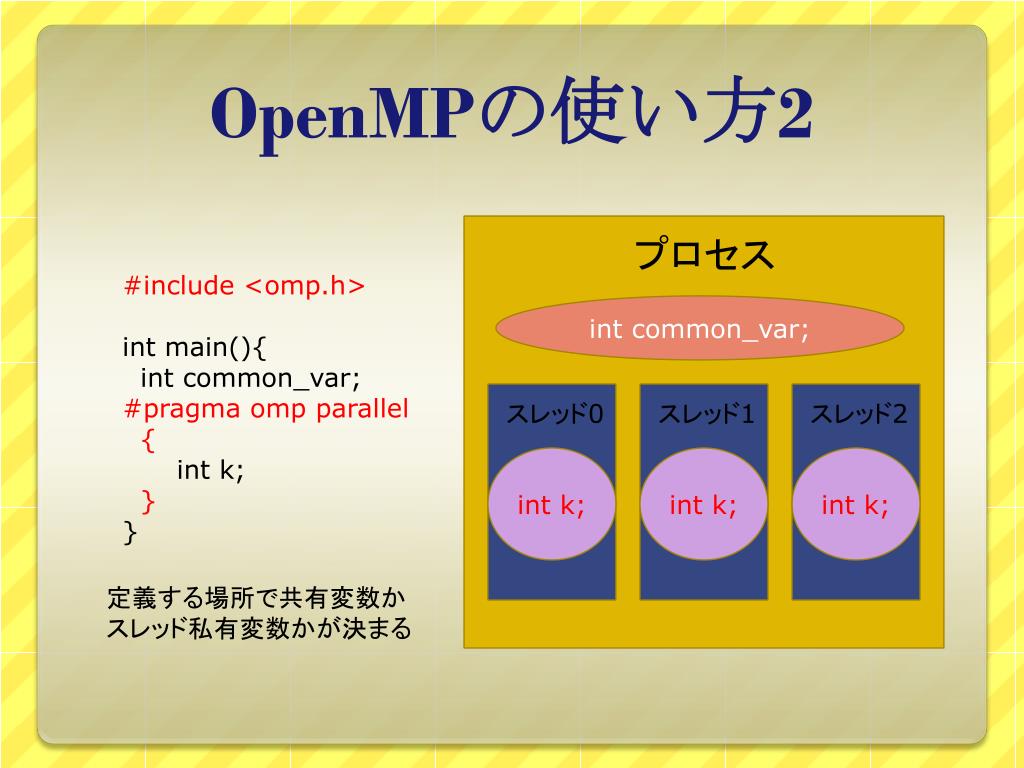 OpenMPの使い方2

#include <omp.h>

int main(){
int common_var;
#pragma omp parallel
{
int k;
}
}

定義する場所で共有変数か
スレッド私有変数かが決まる

プロセス

int common_var;

スレッド0

int k;

スレッド1

int k;

スレッド2

int k;